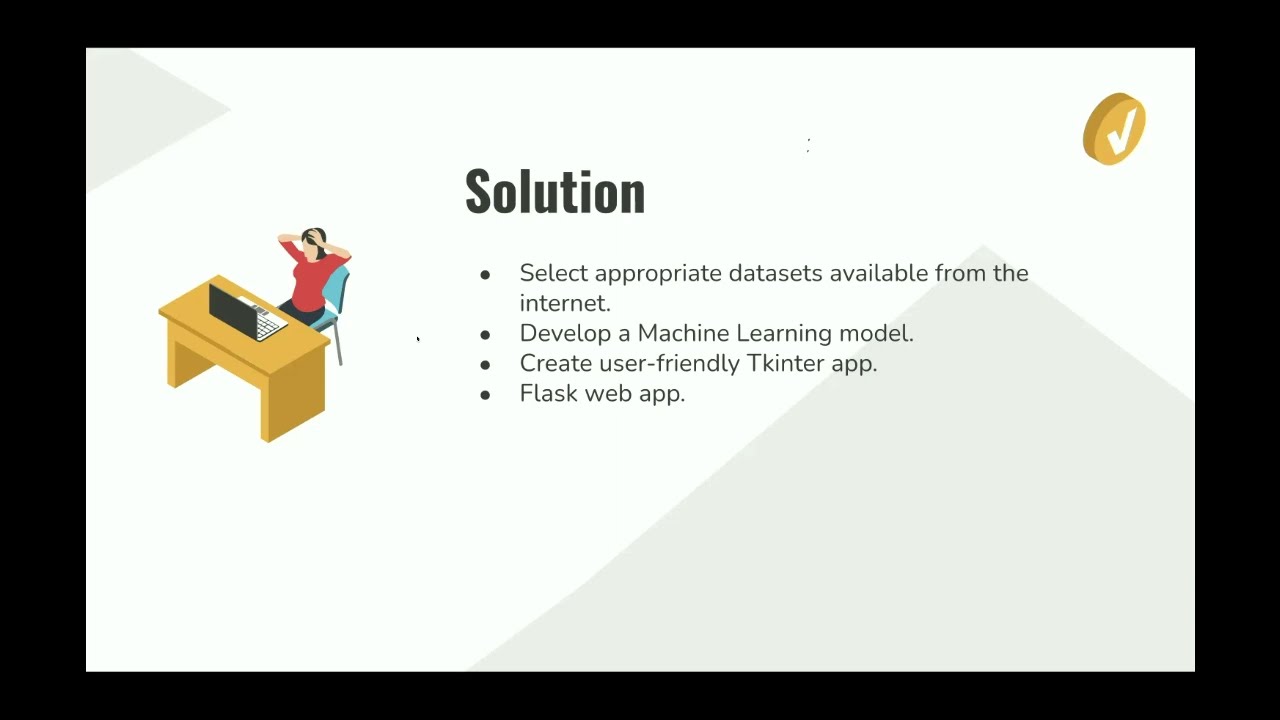 Solution

- Select appropriate datasets available from the internet.
- Develop a Machine Learning model.
- Create user-friendly Tkinter app.
- Flask web app.